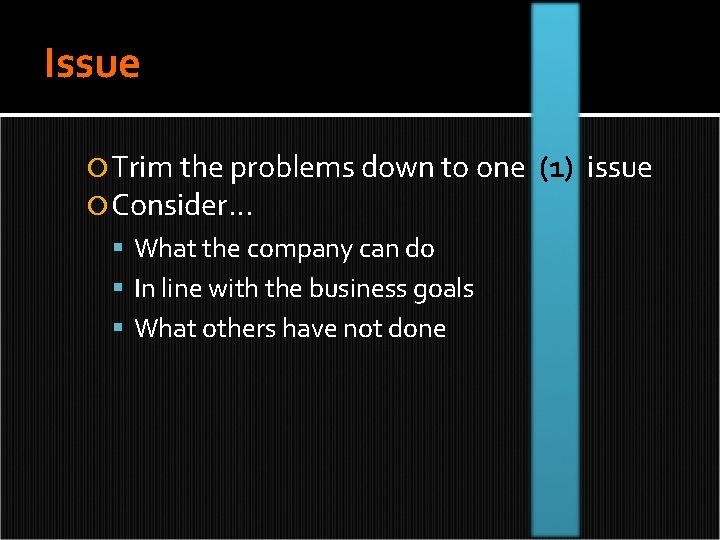 Issue

Trim the problems down to one (1) issue

Consider…

What the company can do

In line with the business goals

What others have not done